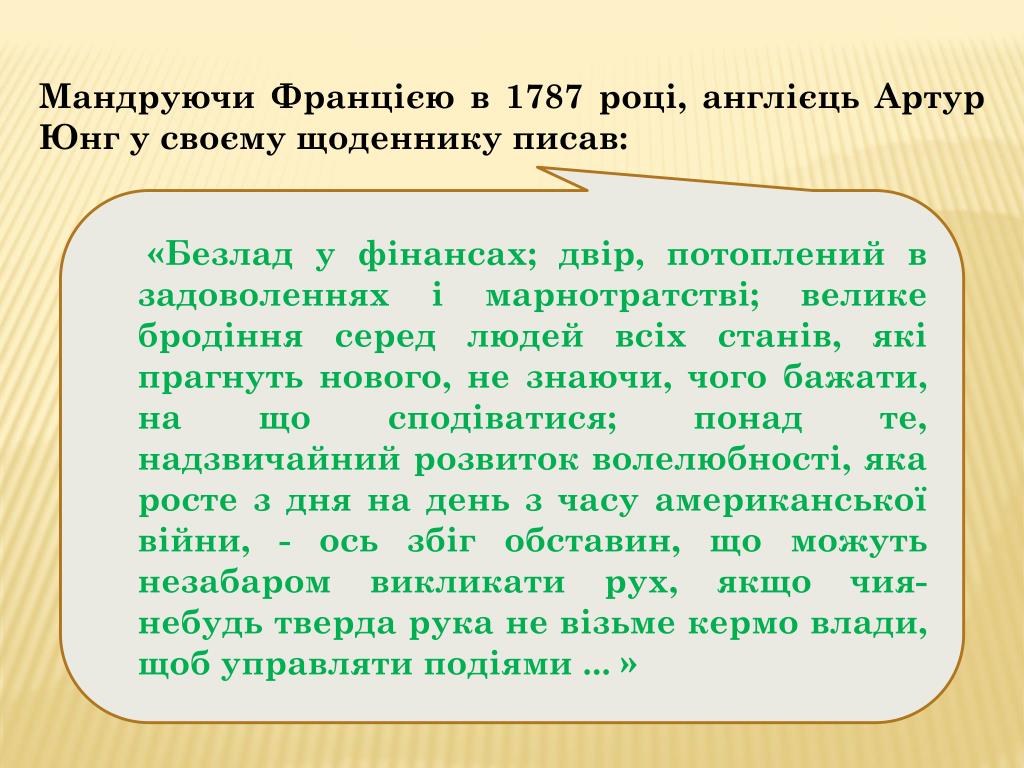 Мандруючи Францією в 1787 році, англієць Артур Юнг у своєму щоденнику писав:

«Безлад у фінансах; двір, потоплений в задоволеннях і марнотратстві; велике бродіння серед людей всіх станів, які прагнуть нового, не знаючи, чого бажати, на що сподіватися; понад те, надзвичайний розвиток волелюбності, яка росте з дня на день з часу американської війни, - ось збіг обставин, що можуть незабаром викликати рух, якщо чия-небудь тверда рука не візьме кермо влади, щоб управляти подіями ... »